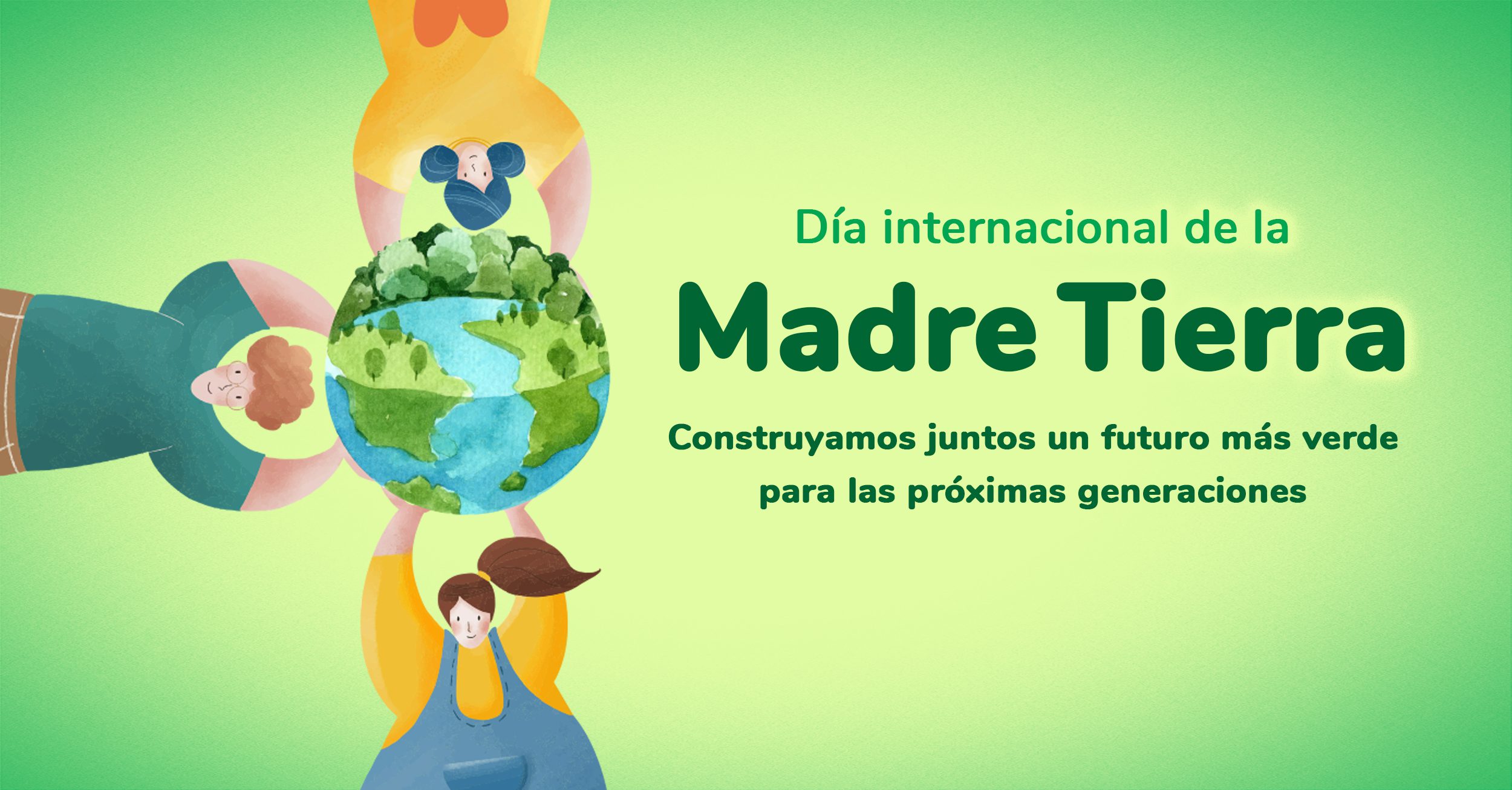 Día internacional de la

Madre Tierra

Construyamos juntos un futuro más verde para las próximas generaciones